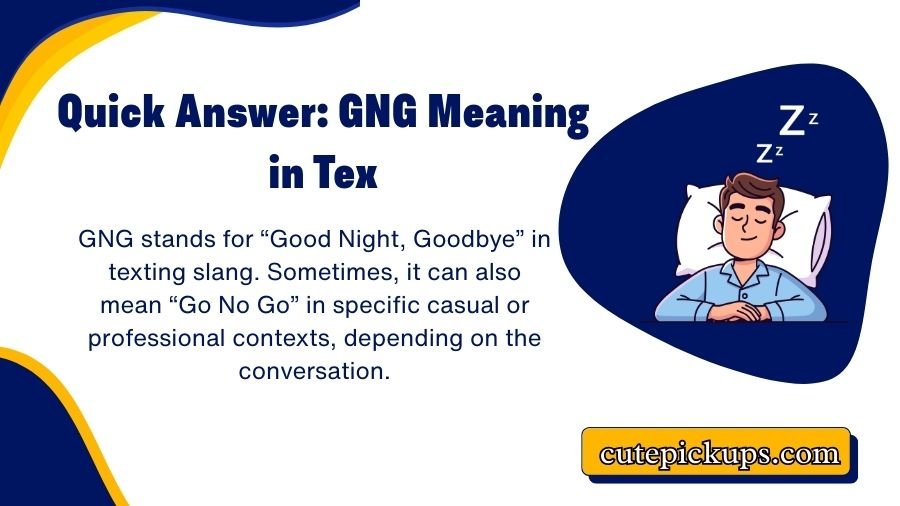 Quick Answer: GNG Meaning in Tex

GNG stands for “Good Night, Goodbye” in texting slang. Sometimes, it can also mean “Go No Go” in specific casual or professional contexts, depending on the conversation.

Z z
Z z

cutepickups.com